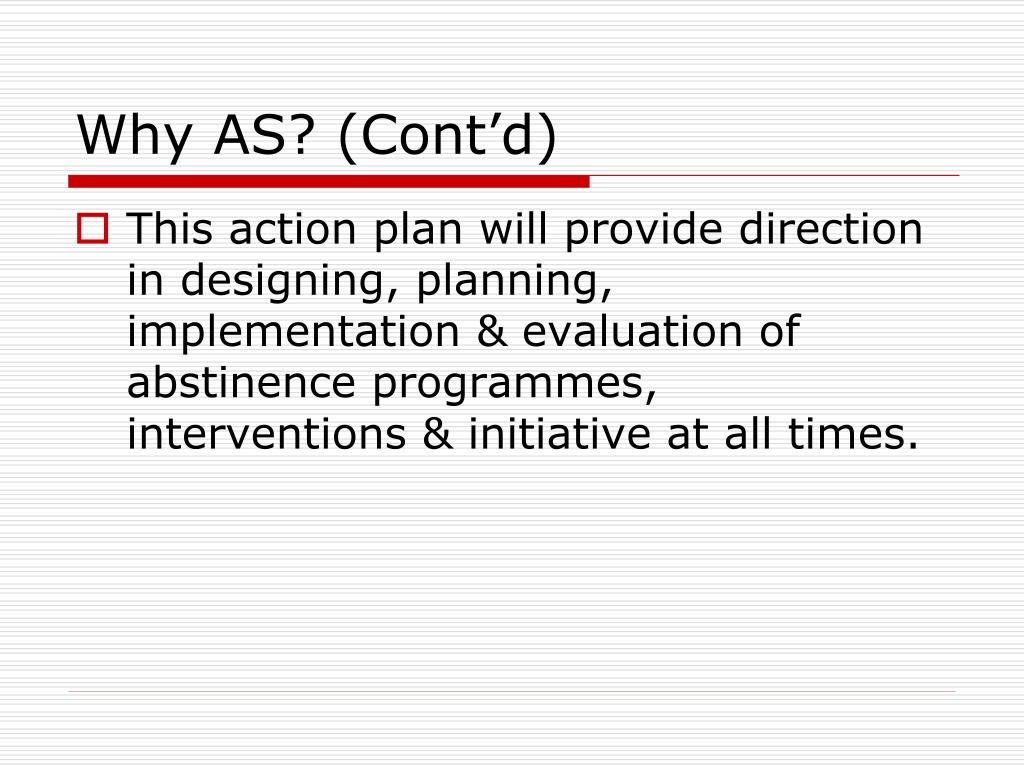 Why AS? (Cont’d)

This action plan will provide direction in designing, planning, implementation & evaluation of abstinence programmes, interventions & initiative at all times.